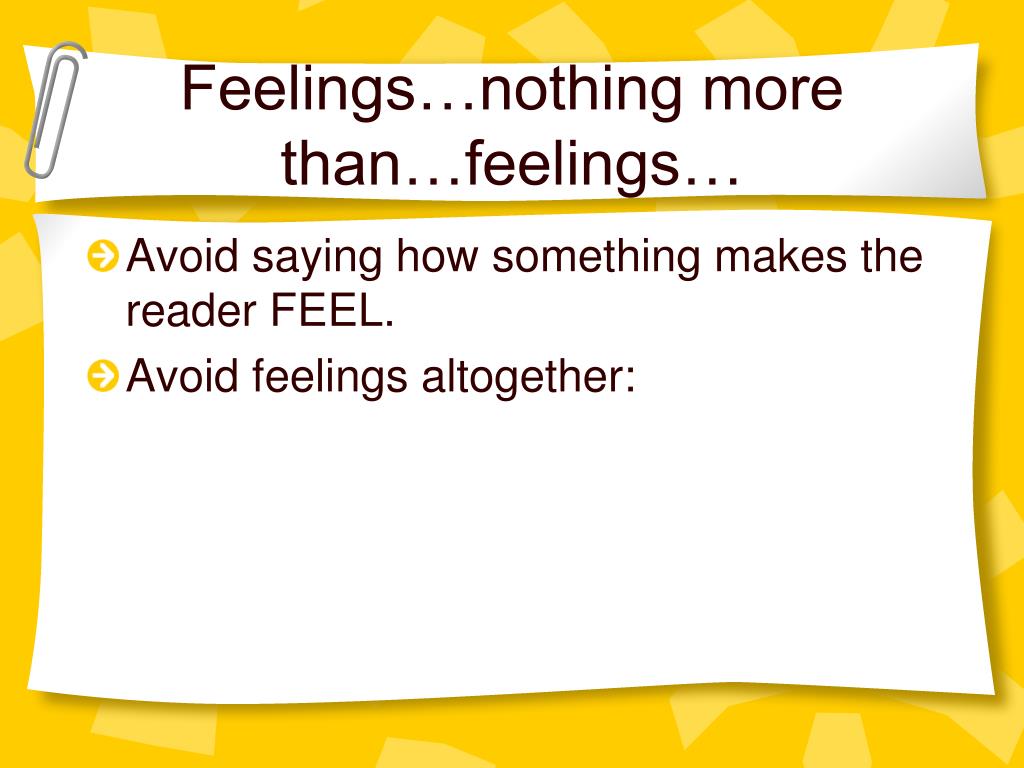 Feelings…nothing more than…feelings…

Avoid saying how something makes the reader FEEL.

Avoid feelings altogether: